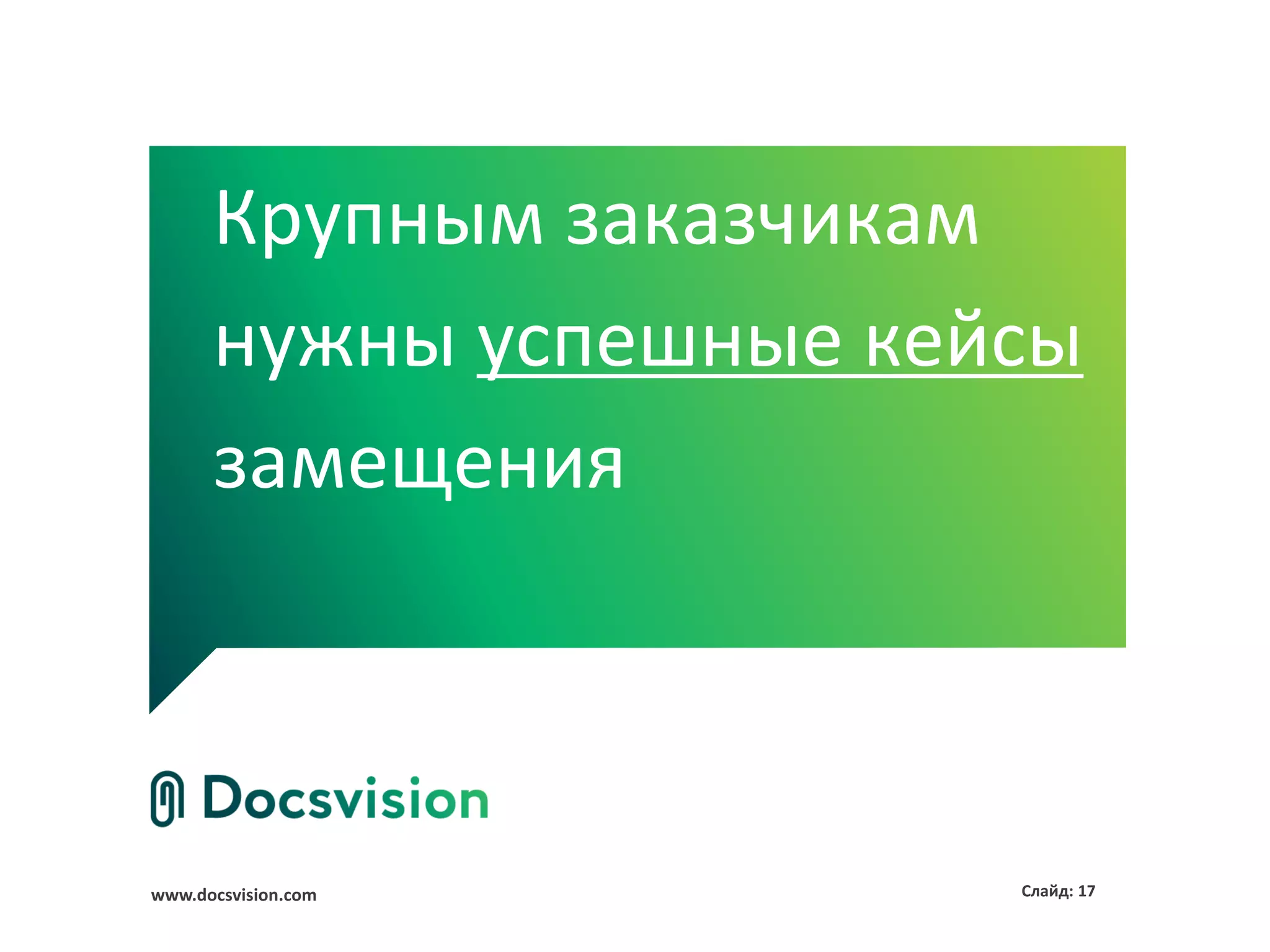 Крупным заказчикам нужны успешные кейсы замещения

Docsvision

www.docsvision.com

Слайд: 17